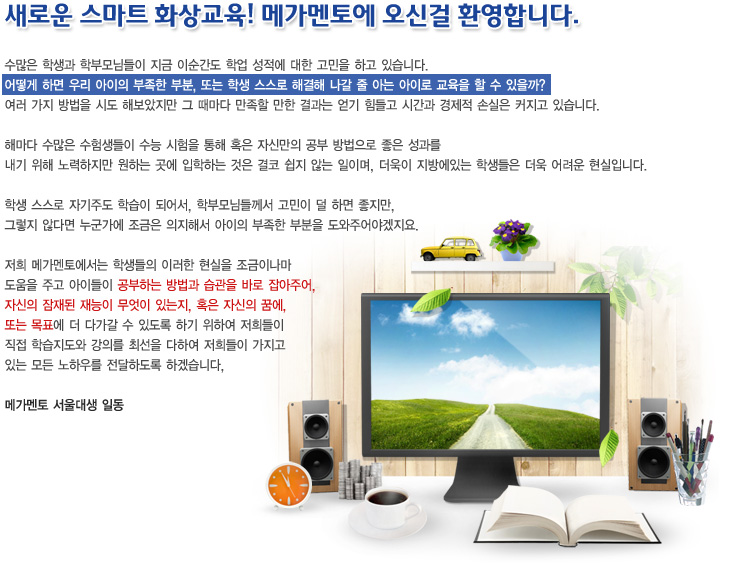 새로운 스마트 화상교육! 메가멘토에 오신걸 환영합니다.

수많은 학생과 학부모님들이 지금 이순간도 학업 성적에 대한 고민을 하고 있습니다.
어떻게 하면 우리 아이의 부족한 부분, 또는 학생 스스로 해결해 나갈 줄 아는 아이로 교육을 할 수 있을까?
여러 가지 방법을 시도 해보았지만 그 때마다 만족할 만한 결과는 얻기 힘들고 시간과 경제적 손실은 커지고 있습니다.

해마다 수많은 수험생들이 수능 시험을 통해 혹은 자신만의 공부 방법으로 좋은 성과를 내기 위해 노력하지만 원하는 곳에 입학하는 것은 결코 쉽지 않는 일이며, 더욱이 지방에있는 학생들은 더욱 어려운 현실입니다.

학생 스스로 자기주도 학습이 되어서, 학부모님들께서 고민이 덜 하면 좋지만, 그렇지 않다면 누군가에 조금은 의지해서 아이의 부족한 부분을 도와주어야겠지요.

저희 메가멘토에서는 학생들의 이러한 현실을 조금이나마 도움을 주고 아이들이 공부하는 방법과 습관을 바로 잡아주어, 자신의 잠재된 재능이 무엇이 있는지, 혹은 자신의 꿈에, 또는 목표에 더 다가갈 수 있도록 하기 위하여 저희들이 직접 학습지도와 강의를 최선을 다하여 저희들이 가지고 있는 모든 노하우를 전달하도록 하겠습니다,

메가멘토 서울대생 일동